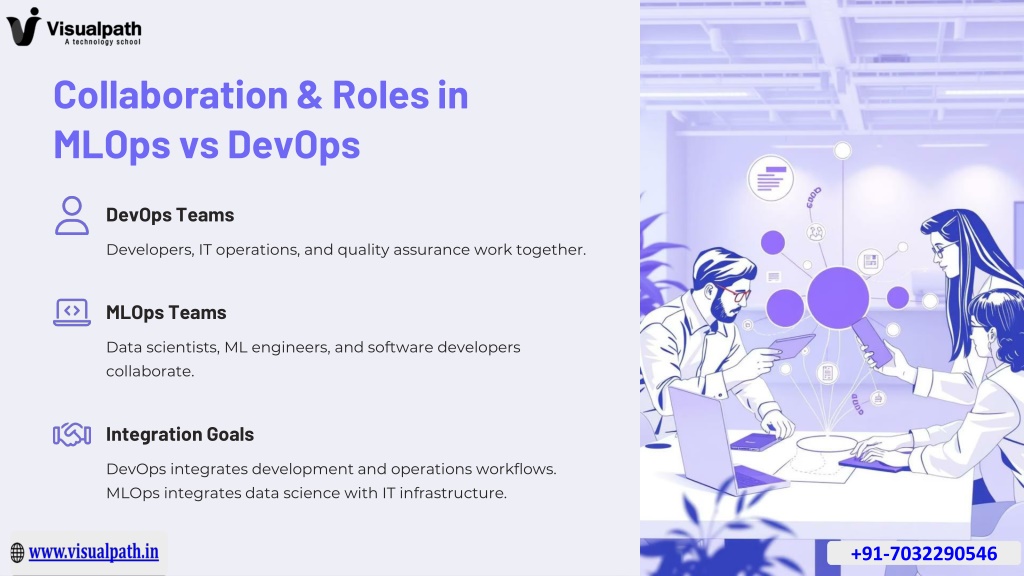 Visualpath
A technology school

Collaboration & Roles in MLOps vs DevOps

DevOps Teams

Developers, IT operations, and quality assurance work together.

MLOps Teams

Data scientists, ML engineers, and software developers collaborate.

Integration Goals

DevOps integrates development and operations workflows. MLOps integrates data science with IT infrastructure.

www.visualpath.in

+91-7032290546